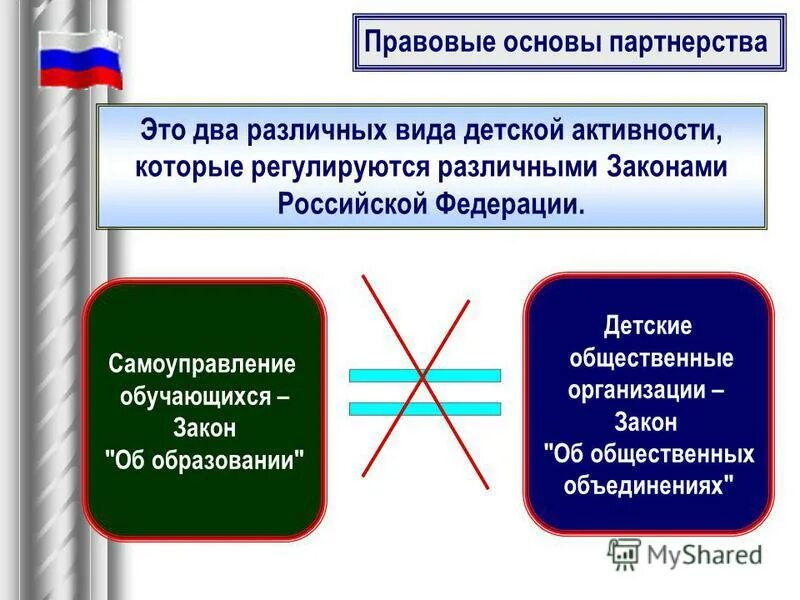 Правовые основы партнерства

Это два различных вида детской активности, которые регулируются различными Законами Российской Федерации.

Самоуправление обучающихся – Закон "Об образовании"

Детские общественные организации – Закон "Об общественных объединениях"

MyShared